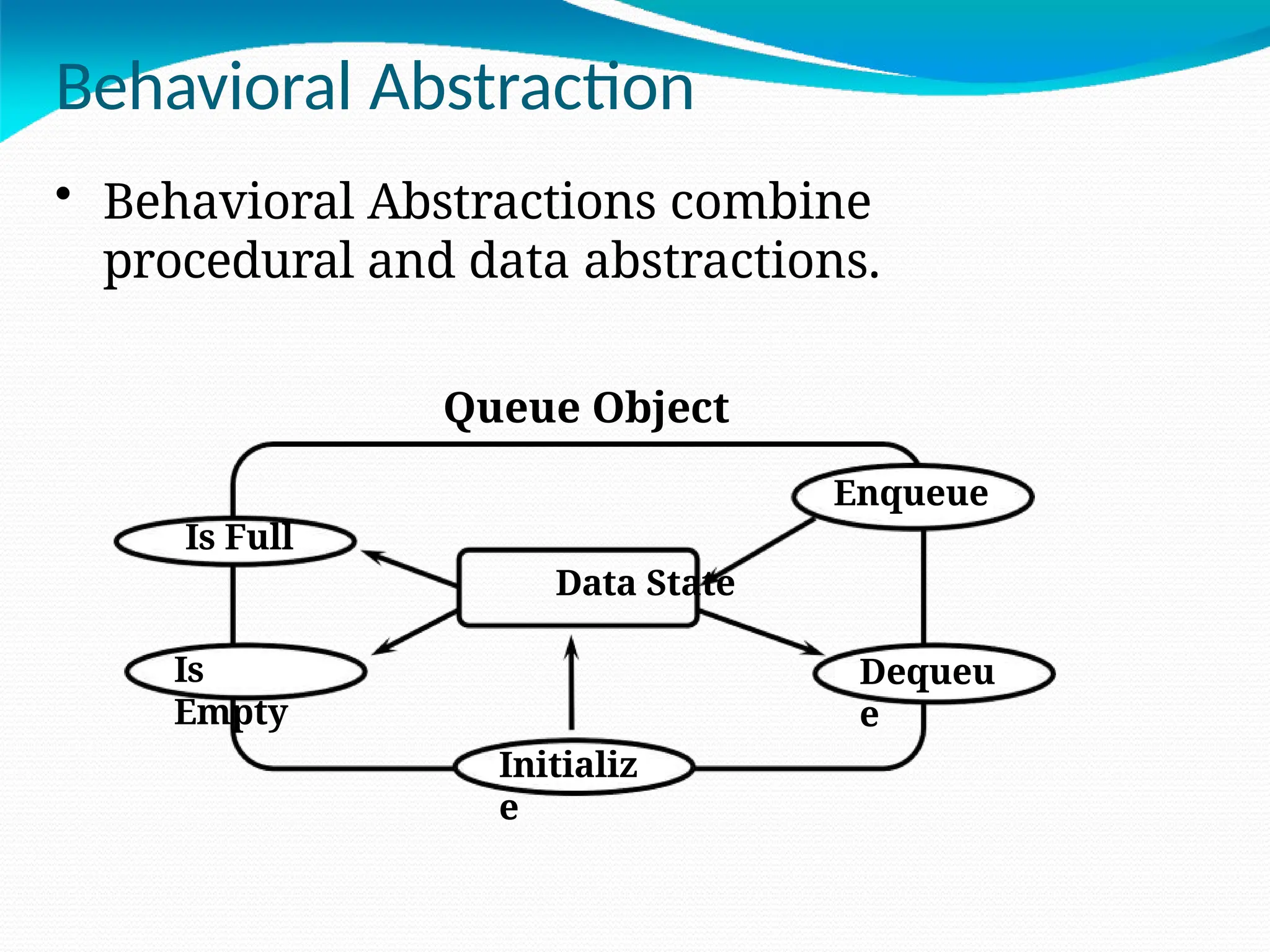 Behavioral Abstraction

• Behavioral Abstractions combine procedural and data abstractions.

Queue Object

Enqueue

Is Full

Data State

Is Empty

Dequeue

Initialize